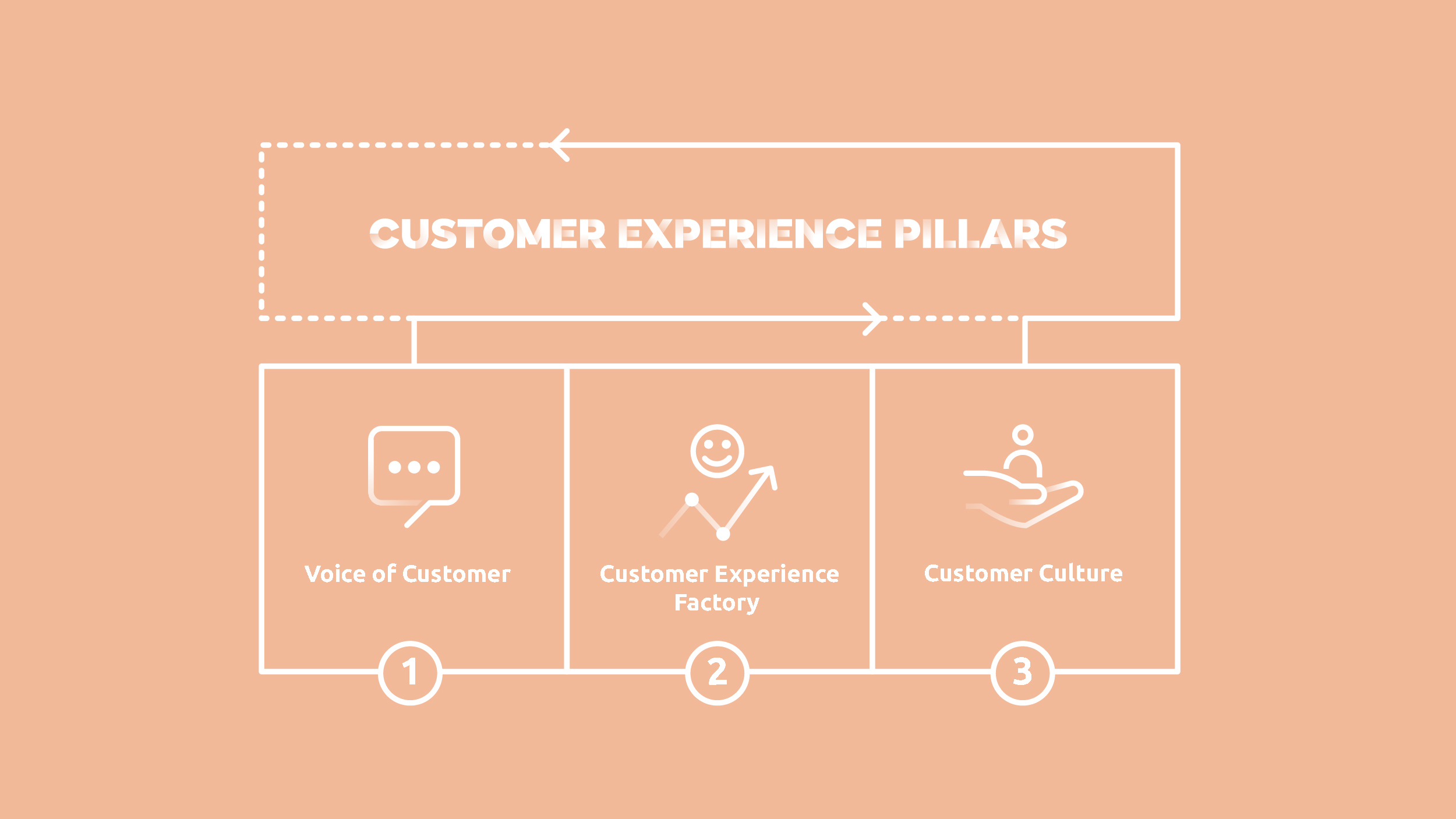 CUSTOMER EXPERIENCE PILLARS

Voice of Customer

1

Customer Experience Factory

2

Customer Culture

3